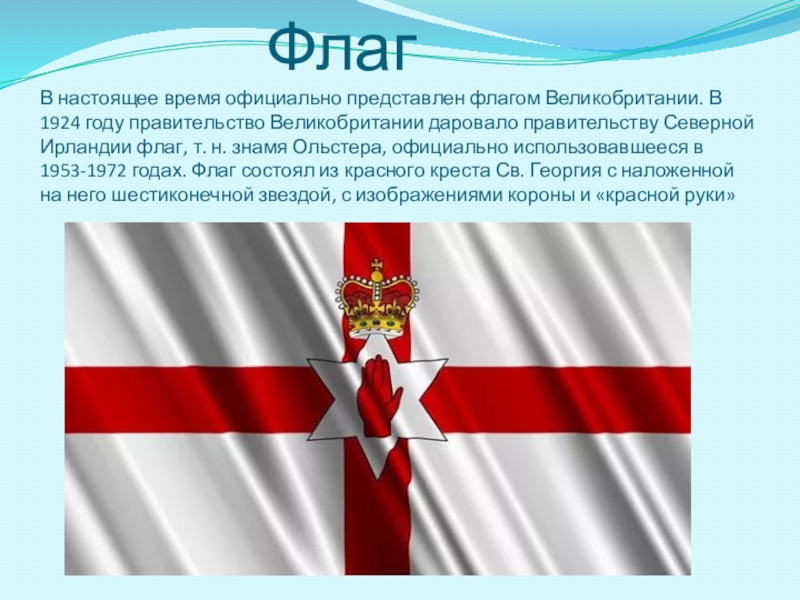 Флаг

В настоящее время официально представлен флагом Великобритании. В 1924 году правительство Великобритании даровало правительству Северной Ирландии флаг, т. н. знамя Ольстера, официально использовавшееся в 1953-1972 годах. Флаг состоял из красного креста Св. Георгия с наложенной на него шестиконечной звездой, с изображениями короны и «красной руки»